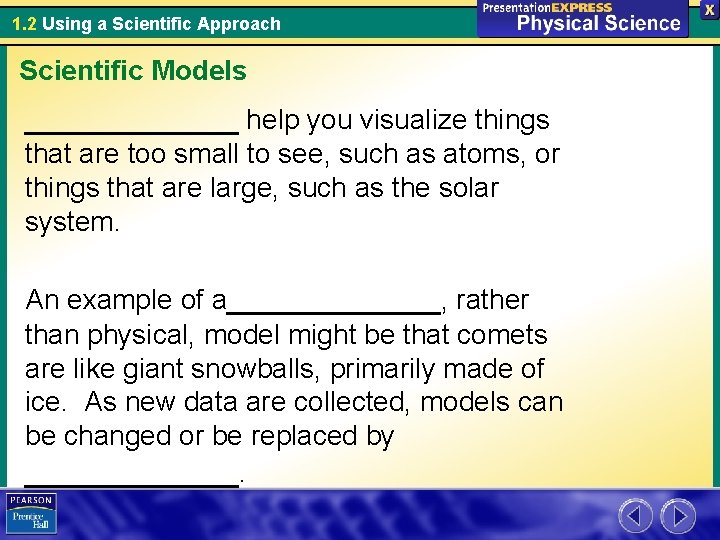 1.2 Using a Scientific Approach

PresentationEXPRESS
Physical Science

X

Scientific Models

______________ help you visualize things that are too small to see, such as atoms, or things that are large, such as the solar system.

An example of a______________, rather than physical, model might be that comets are like giant snowballs, primarily made of ice.  As new data are collected, models can be changed or be replaced by

______________.

PEARSON
Prentice Hall